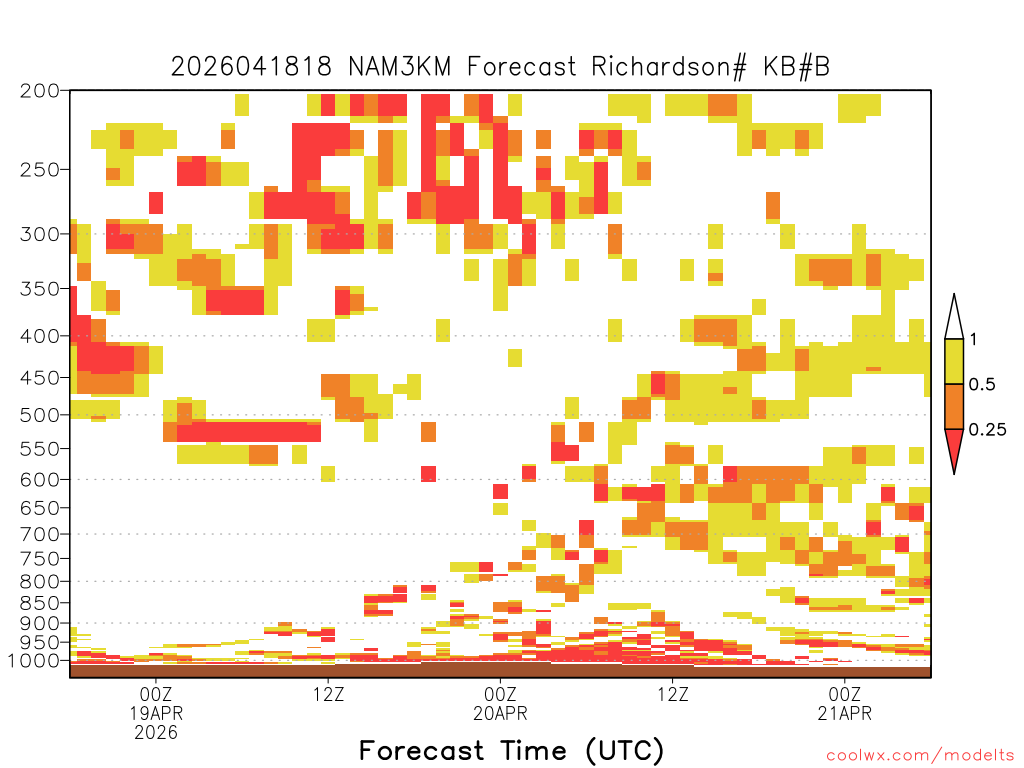 2026041818 NAM3KM Forecast Richardson# KB#B

200
250
300
350
400
450
500
550
600
650
700
750
800
850
900
950
1000

1
0.5
0.25

00Z
19APR
2026

12Z

00Z
20APR

12Z

00Z
21APR

Forecast Time (UTC)

coolwx.com/modelts